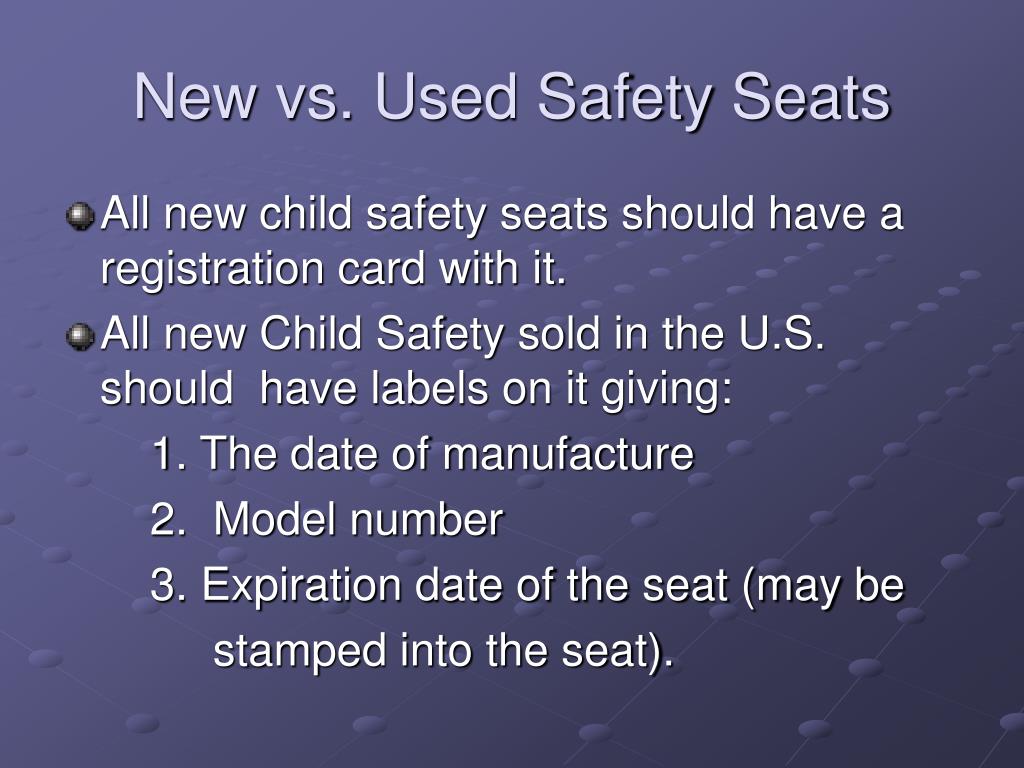 New vs. Used Safety Seats

All new child safety seats should have a registration card with it.

All new Child Safety sold in the U.S. should have labels on it giving:

1. The date of manufacture

2. Model number

3. Expiration date of the seat (may be stamped into the seat).